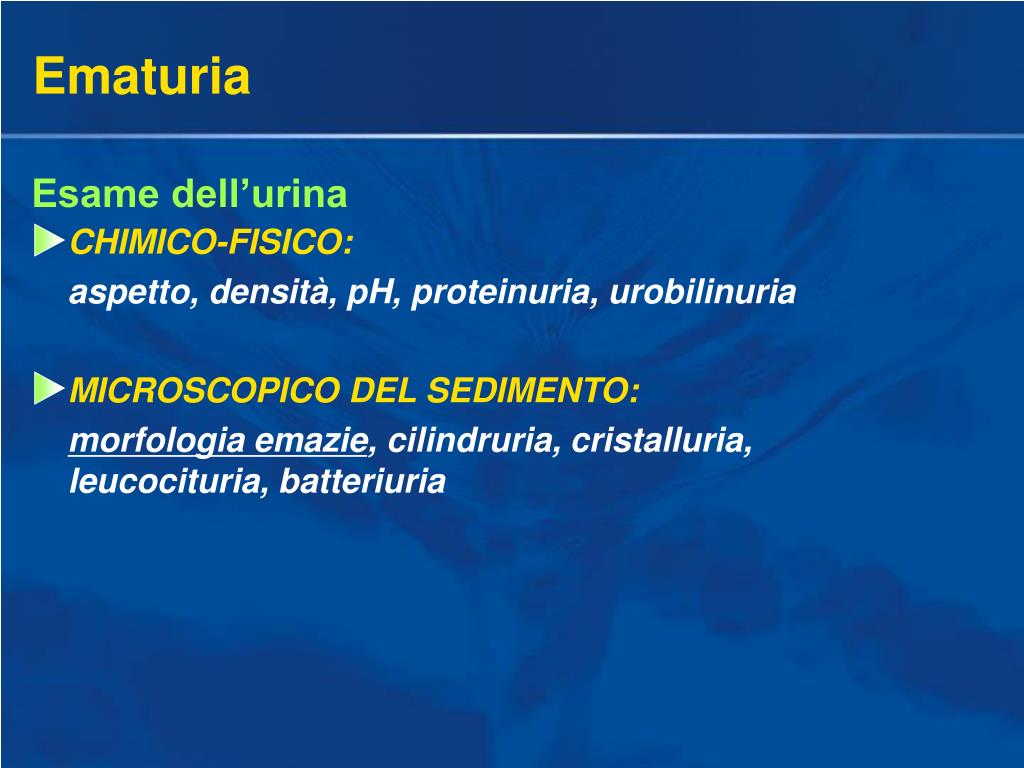 Ematuria

Esame dell’urina

CHIMICO-FISICO:

aspetto, densità, pH, proteinuria, urobilinuria

MICROSCOPICO DEL SEDIMENTO:

morfologia emazie, cilindruria, cristalluria, leucocituria, batteriuria